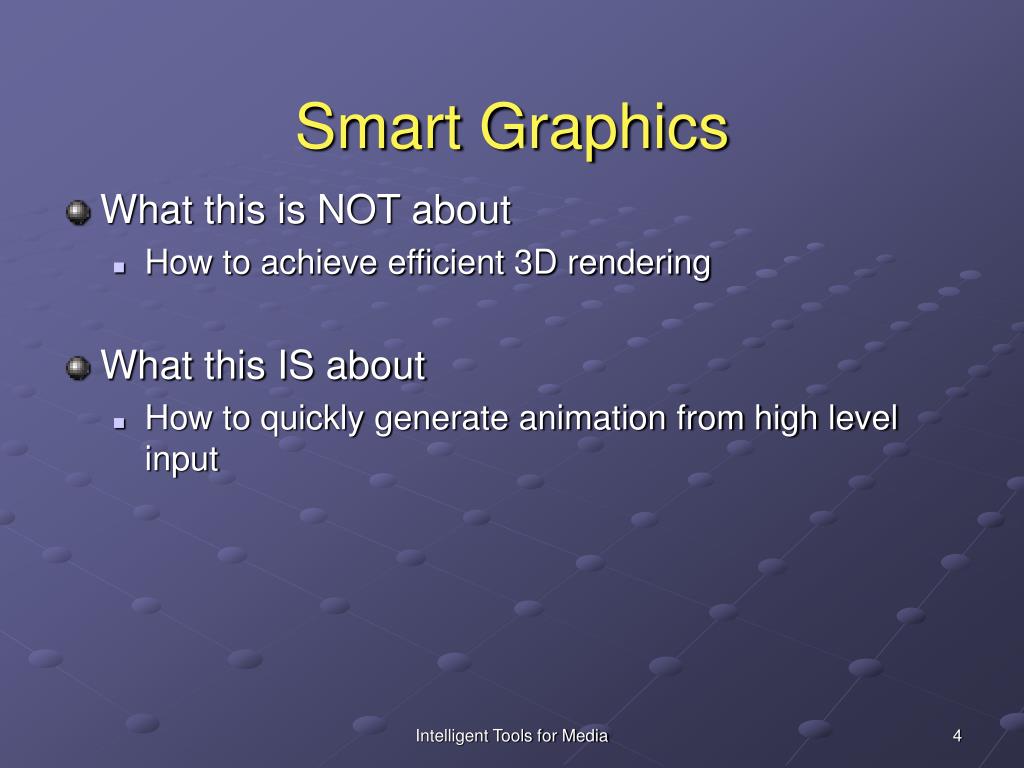 Smart Graphics

What this is NOT about

How to achieve efficient 3D rendering

What this IS about

How to quickly generate animation from high level input

Intelligent Tools for Media

4